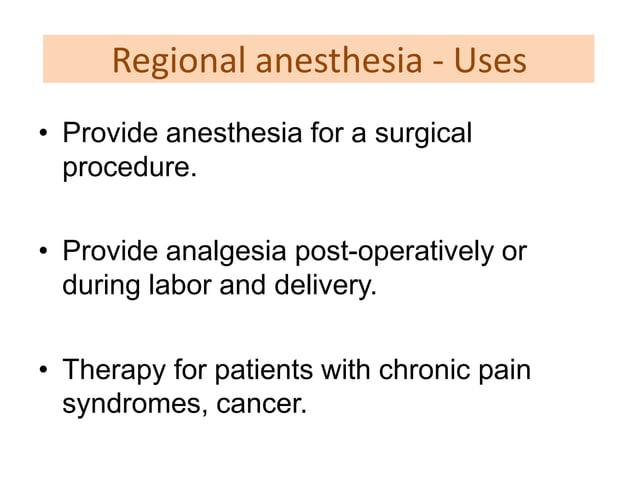 Regional anesthesia - Uses

• Provide anesthesia for a surgical procedure.

• Provide analgesia post-operatively or during labor and delivery.

• Therapy for patients with chronic pain syndromes, cancer.